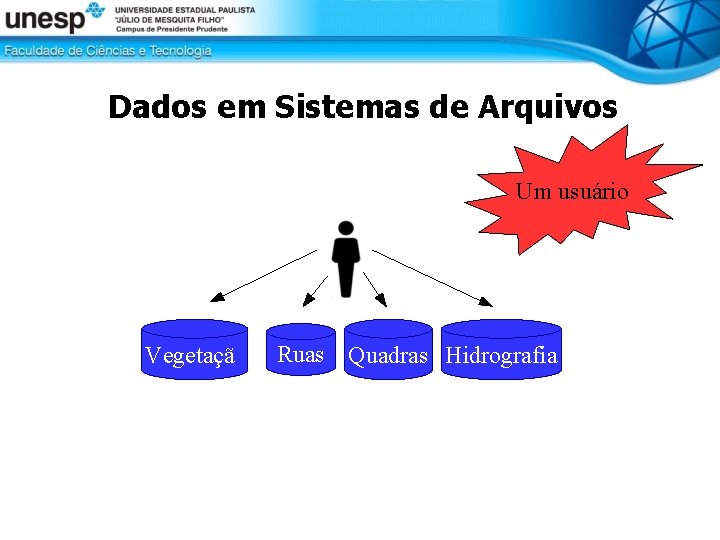 unesp
UNIVERSIDADE ESTADUAL PAULISTA
"JÚLIO DE MESQUITA FILHO"
Campus de Presidente Prudente
Faculdade de Ciências e Tecnologia

Dados em Sistemas de Arquivos

Um usuário

Vegetaçã
Ruas
Quadras
Hidrografia